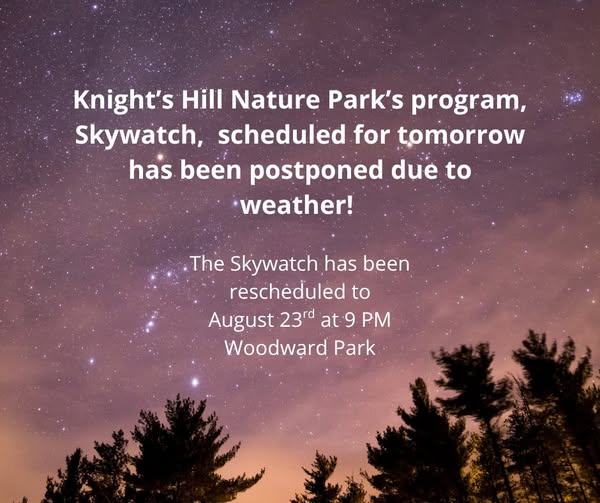 Knight's Hill Nature Park's program, Skywatch,  scheduled for tomorrow has been postponed due to weather!

The Skywatch has been rescheduled to August 23$^{rd}$ at 9 PM Woodward Park